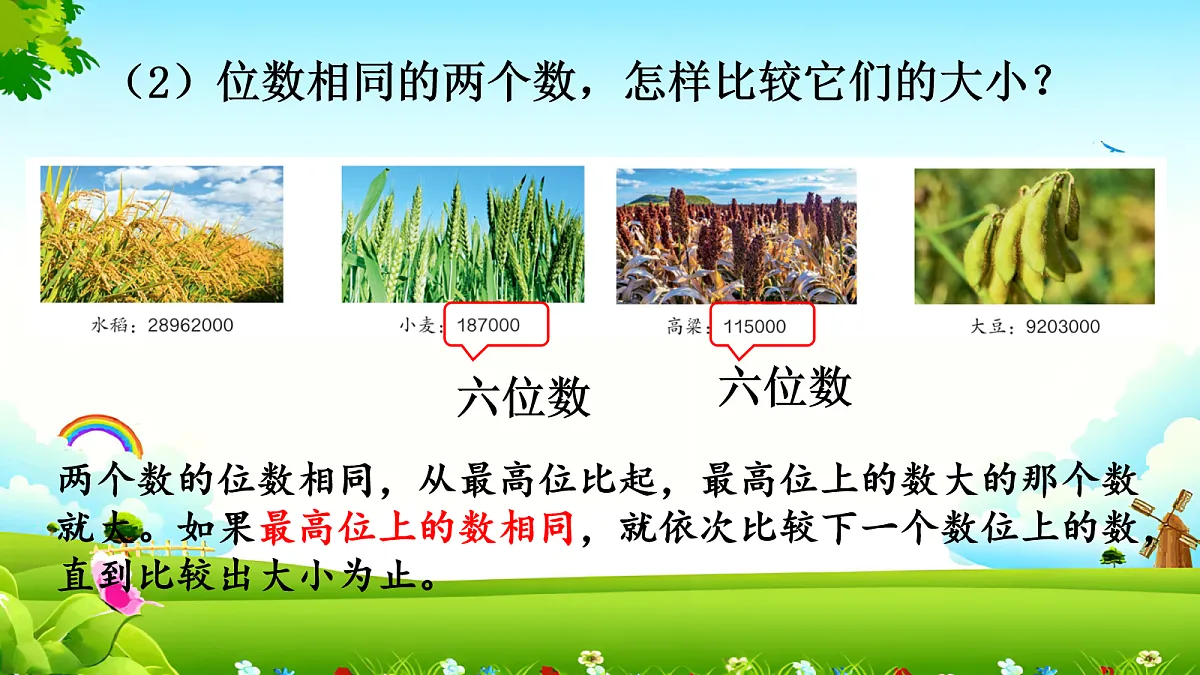 （2）位数相同的两个数，怎样比较它们的大小？

水稻：28962000

小麦：187000

高粱：115000

大豆：9203000

六位数

六位数

两个数的位数相同，从最高位比起，最高位上的数大的那个数就大。如果最高位上的数相同，就依次比较下一个数位上的数，直到比较出大小为止。